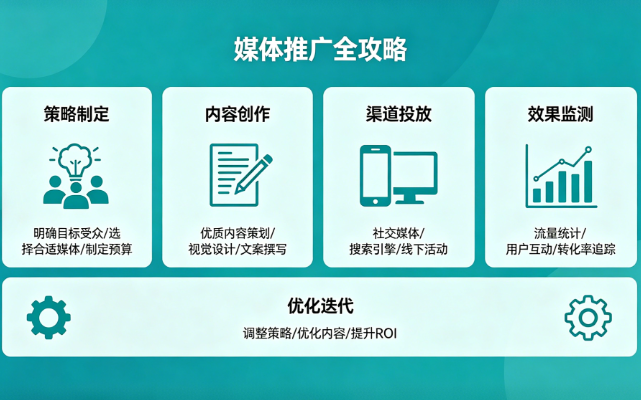 媒体推广全攻略

策略制定

明确目标受众/选择合适媒体/制定预算

内容创作

优质内容策划/视觉设计/文案撰写

渠道投放

社交媒体/搜索引擎/线下活动

效果监测

流量统计/用户互动/转化率追踪

优化迭代

调整策略/优化内容/提升ROI